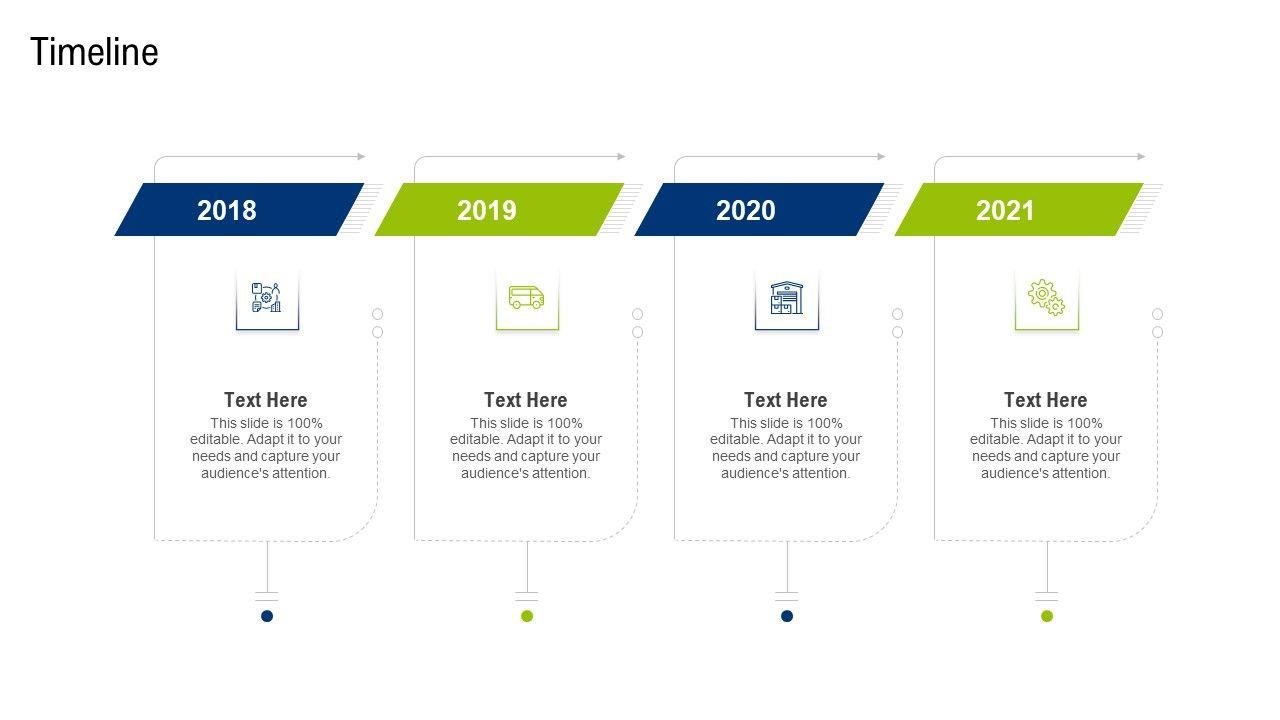 Timeline

2018

Text Here
This slide is 100% editable. Adapt it to your needs and capture your audience's attention.

2019

Text Here
This slide is 100% editable. Adapt it to your needs and capture your audience's attention.

2020

Text Here
This slide is 100% editable. Adapt it to your needs and capture your audience's attention.

2021

Text Here
This slide is 100% editable. Adapt it to your needs and capture your audience's attention.